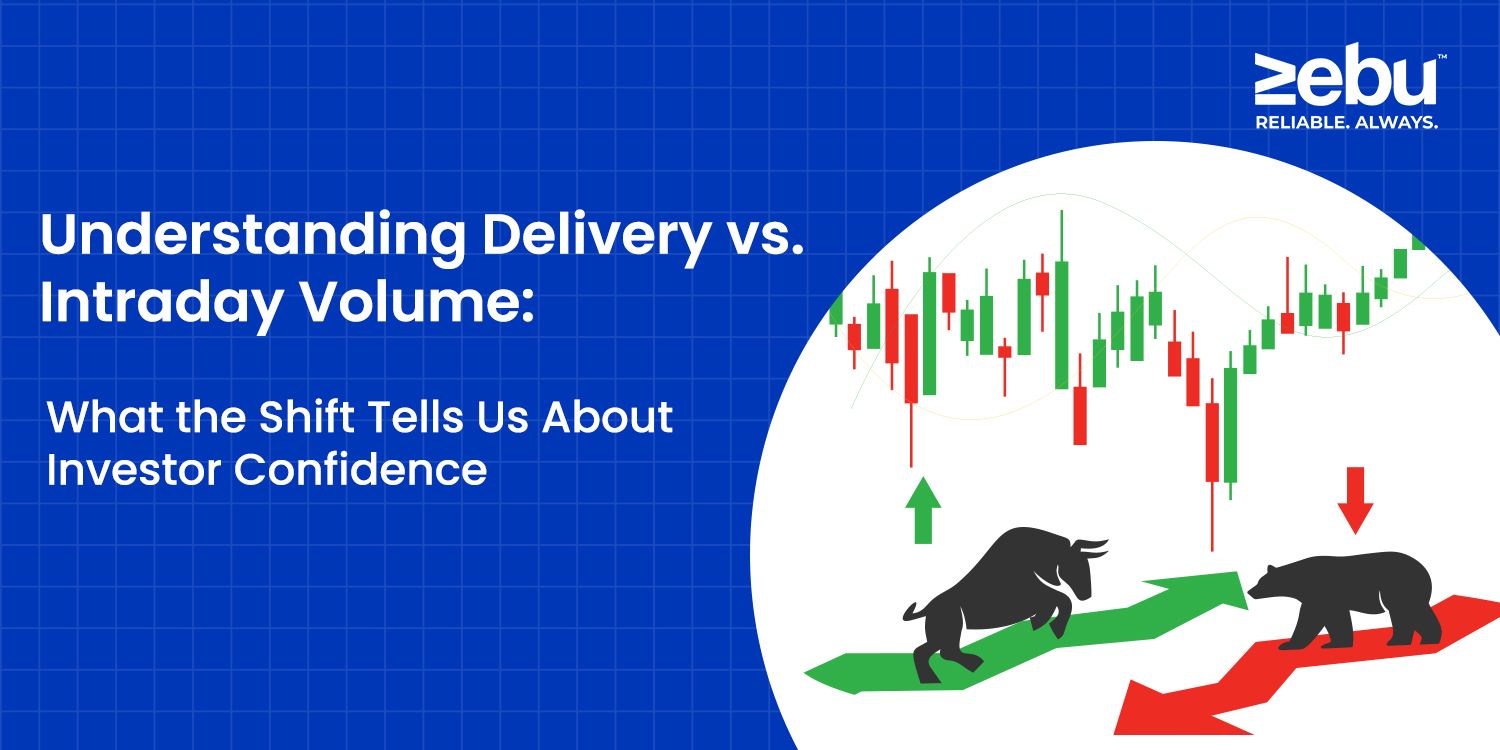 zebu™
RELIABLE. ALWAYS.

Understanding Delivery vs. Intraday Volume:

What the Shift Tells Us About Investor Confidence